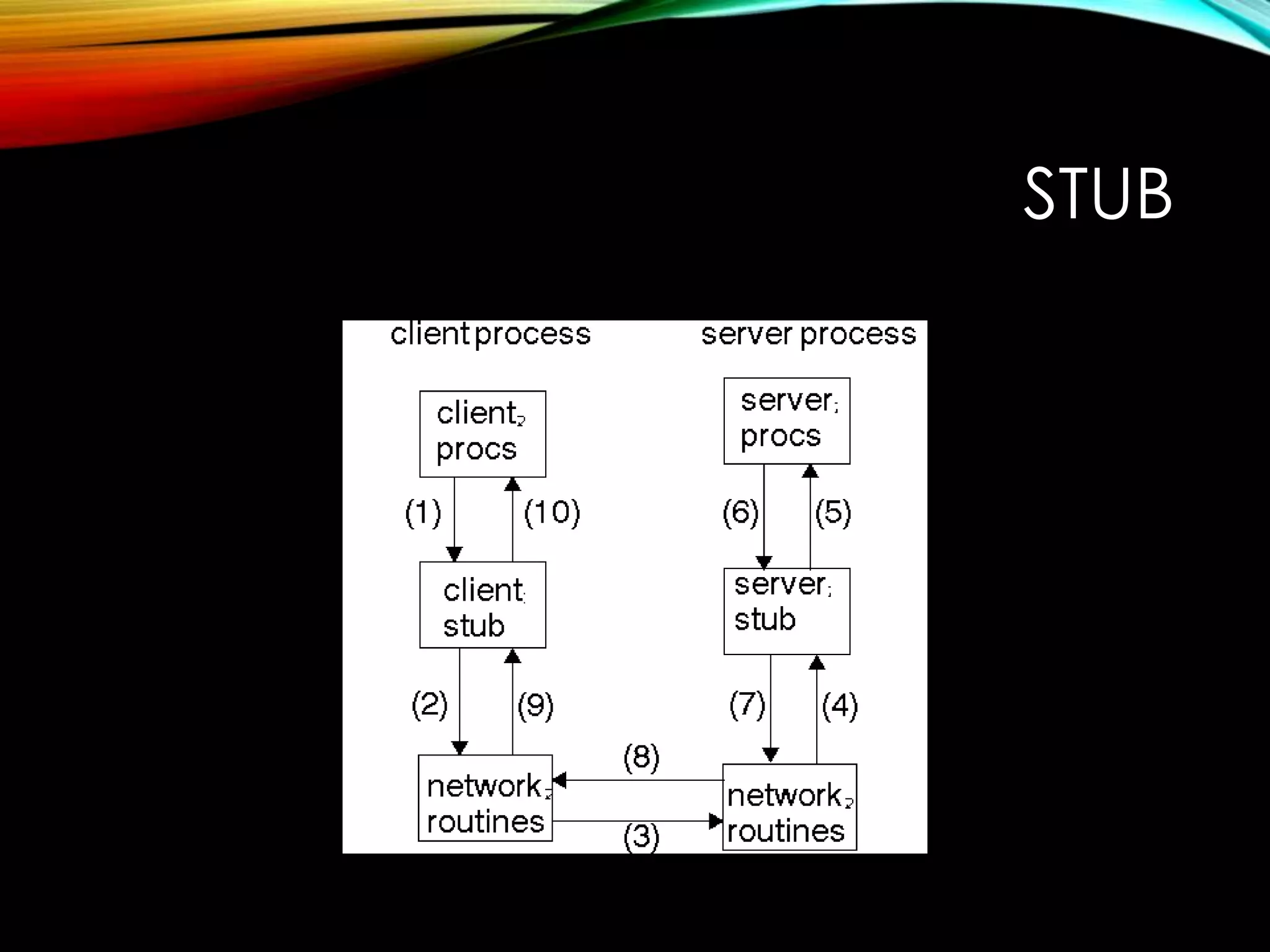 STUB

client process

server process

client procs

server procs

(1)

(10)

(6)

(5)

client stub

server stub

(2)

(9)

(7)

(4)

(8)

network routines

network routines

(3)